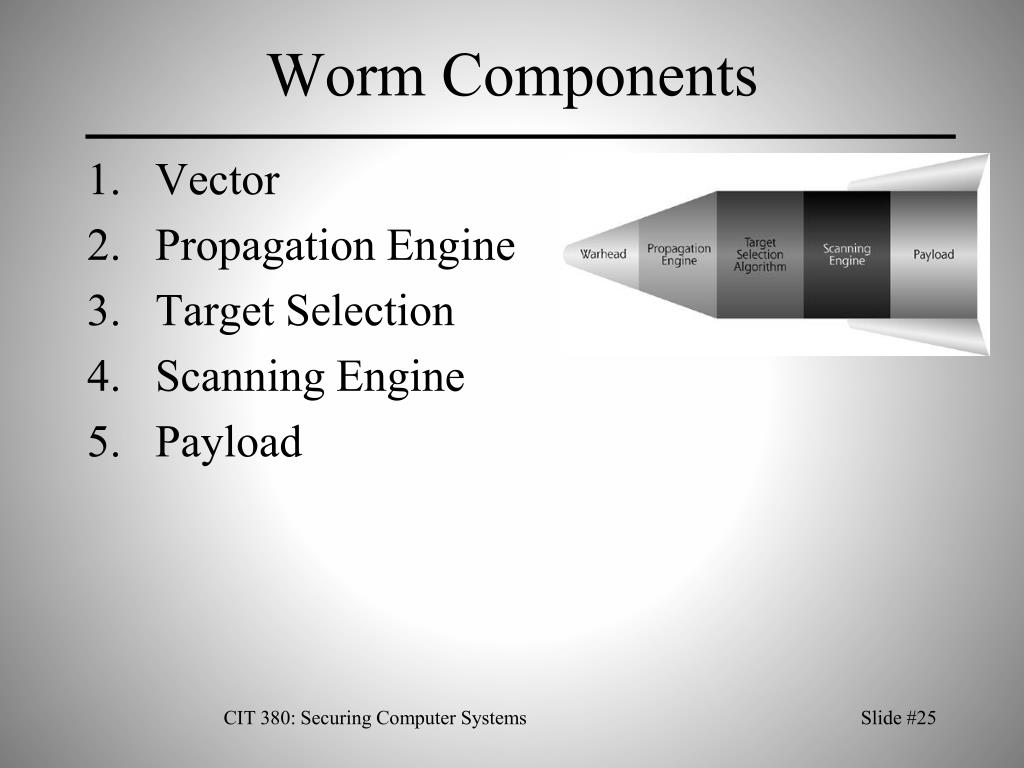 Worm Components

1. Vector
2. Propagation Engine
3. Target Selection
4. Scanning Engine
5. Payload

Warhead
Propagation Engine
Target Selection Algorithm
Scanning Engine
Payload

CIT 380: Securing Computer Systems

Slide #25